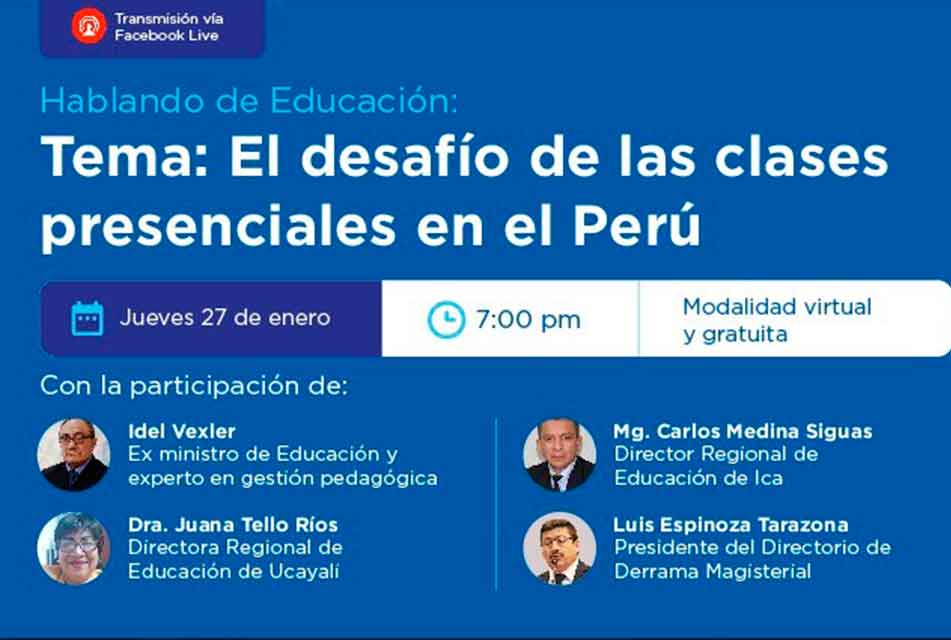 Transmisión vía Facebook Live

Hablando de Educación:

Tema: El desafío de las clases presenciales en el Perú

Jueves 27 de enero

7:00 pm

Modalidad virtual y gratuita

Con la participación de:

Idel Vexler
Ex ministro de Educación y experto en gestión pedagógica

Dra. Juana Tello Ríos
Directora Regional de Educación de Ucayali

Mg. Carlos Medina Siguas
Director Regional de Educación de Ica

Luis Espinoza Tarazona
Presidente del Directorio de Derrama Magisterial